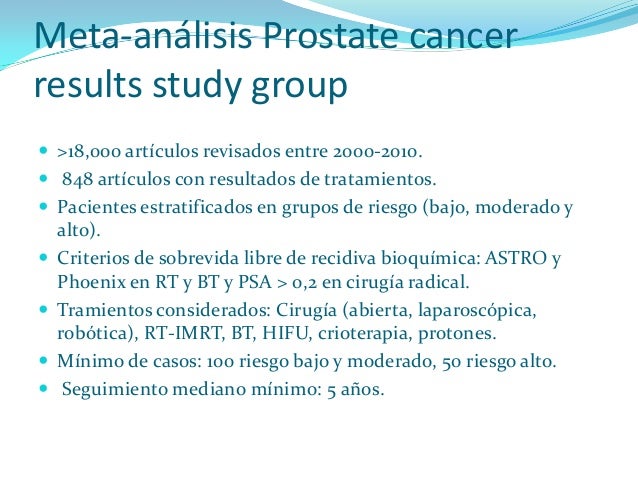 Meta-análisis Prostate cancer results study group

- >18,000 artículos revisados entre 2000-2010.
- 848 artículos con resultados de tratamientos.
- Pacientes estratificados en grupos de riesgo (bajo, moderado y alto).
- Criterios de sobrevida libre de recidiva bioquímica: ASTRO y Phoenix en RT y BT y PSA > 0,2 en cirugía radical.
- Tramientos considerados: Cirugía (abierta, laparoscópica, robótica), RT-IMRT, BT, HIFU, crioterapia, protones.
- Mínimo de casos: 100 riesgo bajo y moderado, 50 riesgo alto.
- Seguimiento mediano mínimo: 5 años.